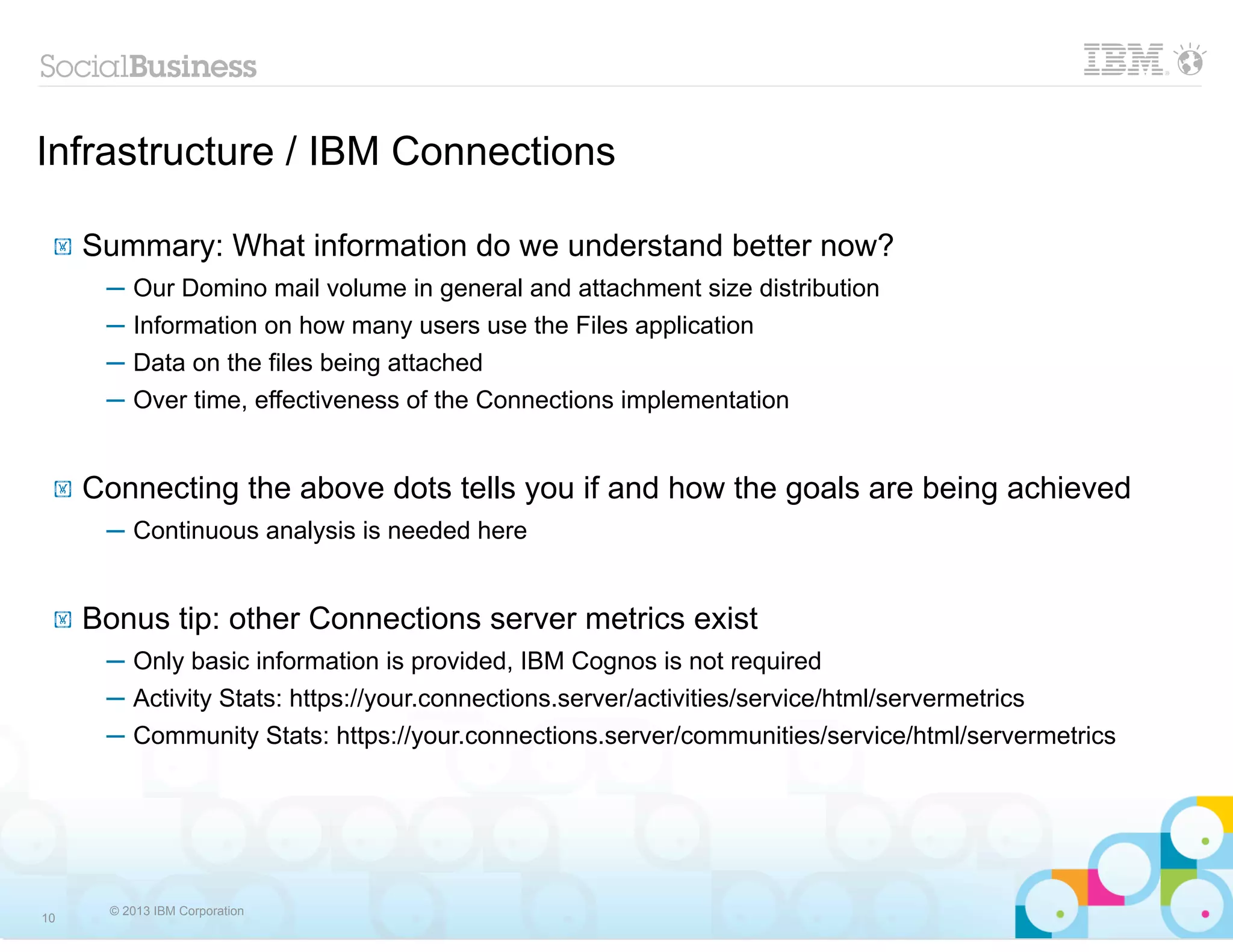 SocialBusiness

IBM

Infrastructure / IBM Connections

Summary: What information do we understand better now?
– Our Domino mail volume in general and attachment size distribution
– Information on how many users use the Files application
– Data on the files being attached
– Over time, effectiveness of the Connections implementation

Connecting the above dots tells you if and how the goals are being achieved
– Continuous analysis is needed here

Bonus tip: other Connections server metrics exist
– Only basic information is provided, IBM Cognos is not required
– Activity Stats: https://your.connections.server/activities/service/html/servermetrics
– Community Stats: https://your.connections.server/communities/service/html/servermetrics

10

© 2013 IBM Corporation